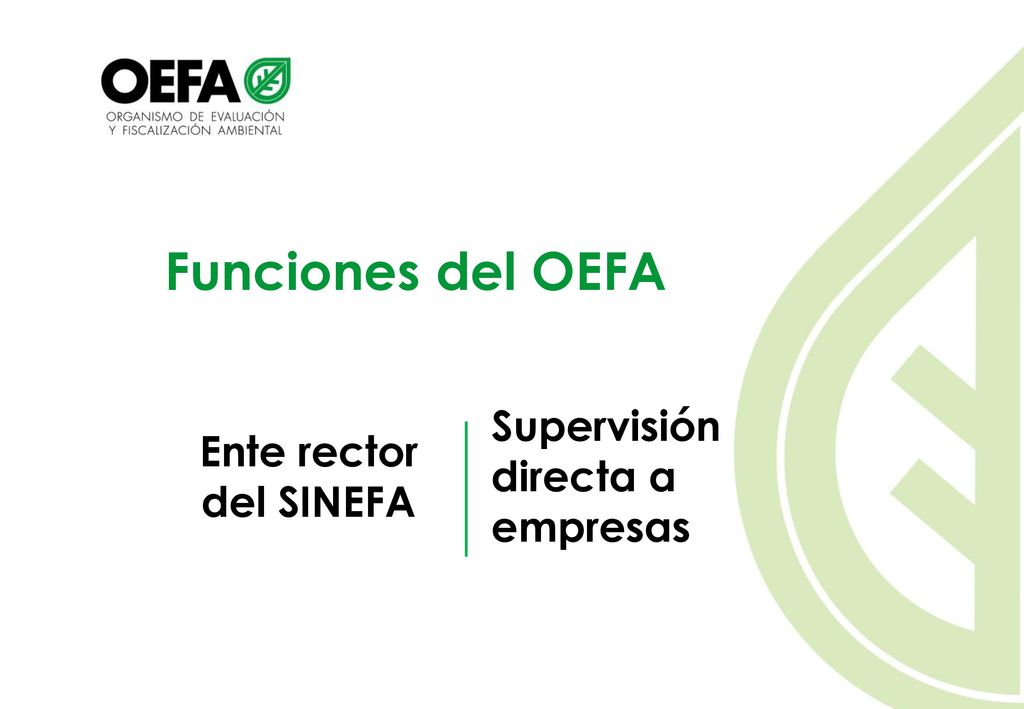 OEFA
ORGANISMO DE EVALUACIÓN Y FISCALIZACIÓN AMBIENTAL

Funciones del OEFA

Ente rector del SINEFA

Supervisión directa a empresas